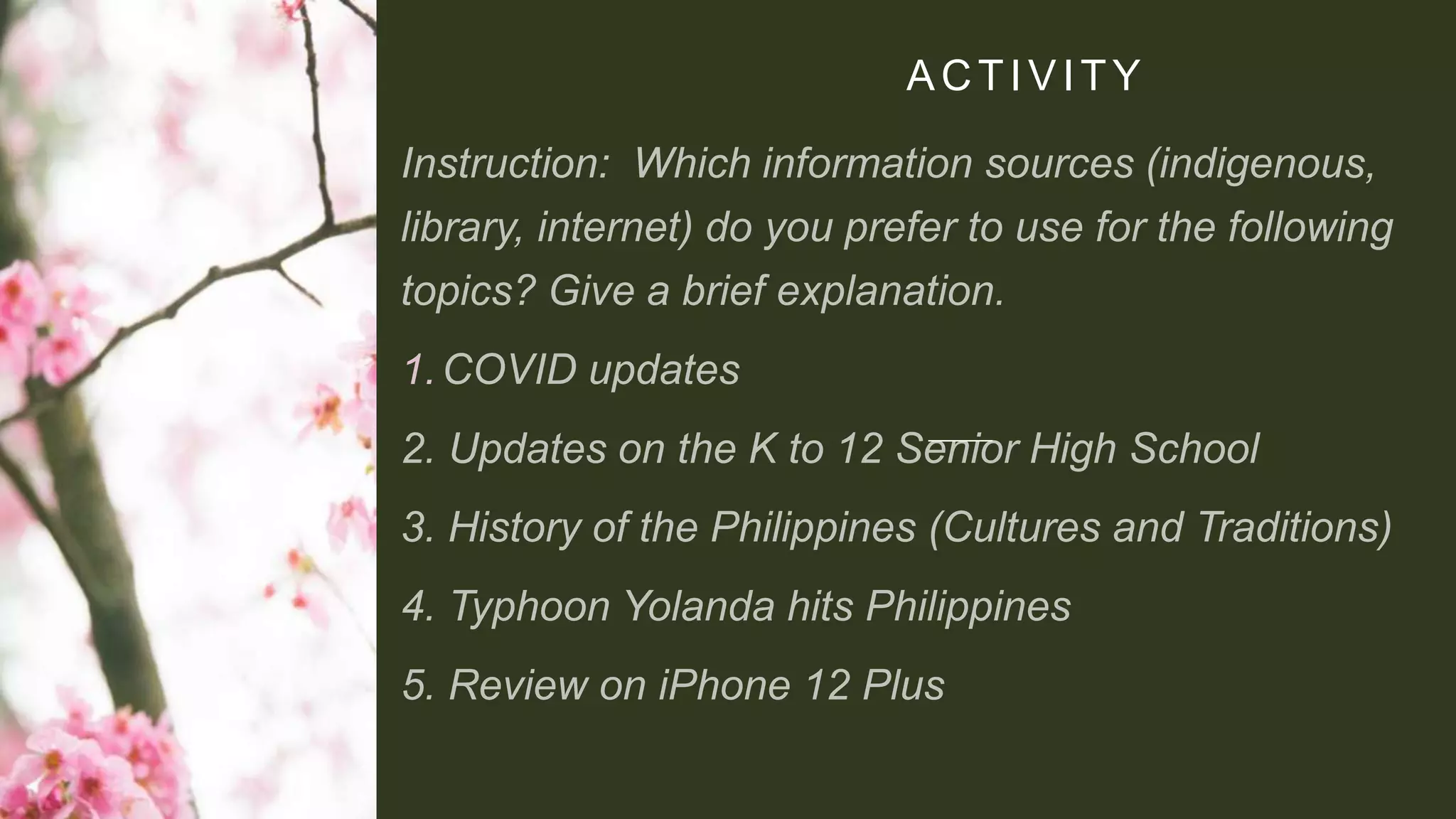 ACTIVITY

Instruction: Which information sources (indigenous, library, internet) do you prefer to use for the following topics? Give a brief explanation.

1. COVID updates

2. Updates on the K to 12 Senior High School

3. History of the Philippines (Cultures and Traditions)

4. Typhoon Yolanda hits Philippines

5. Review on iPhone 12 Plus